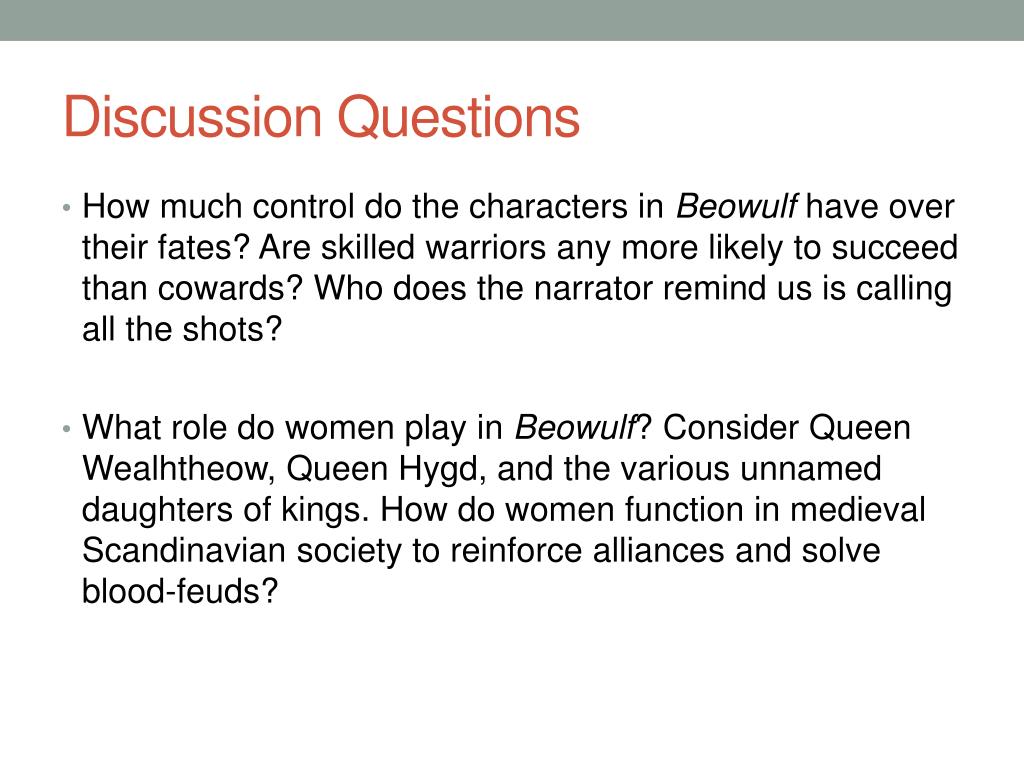 Discussion Questions

• How much control do the characters in Beowulf have over their fates? Are skilled warriors any more likely to succeed than cowards? Who does the narrator remind us is calling all the shots?

• What role do women play in Beowulf? Consider Queen Wealhtheow, Queen Hygd, and the various unnamed daughters of kings. How do women function in medieval Scandinavian society to reinforce alliances and solve blood-feuds?